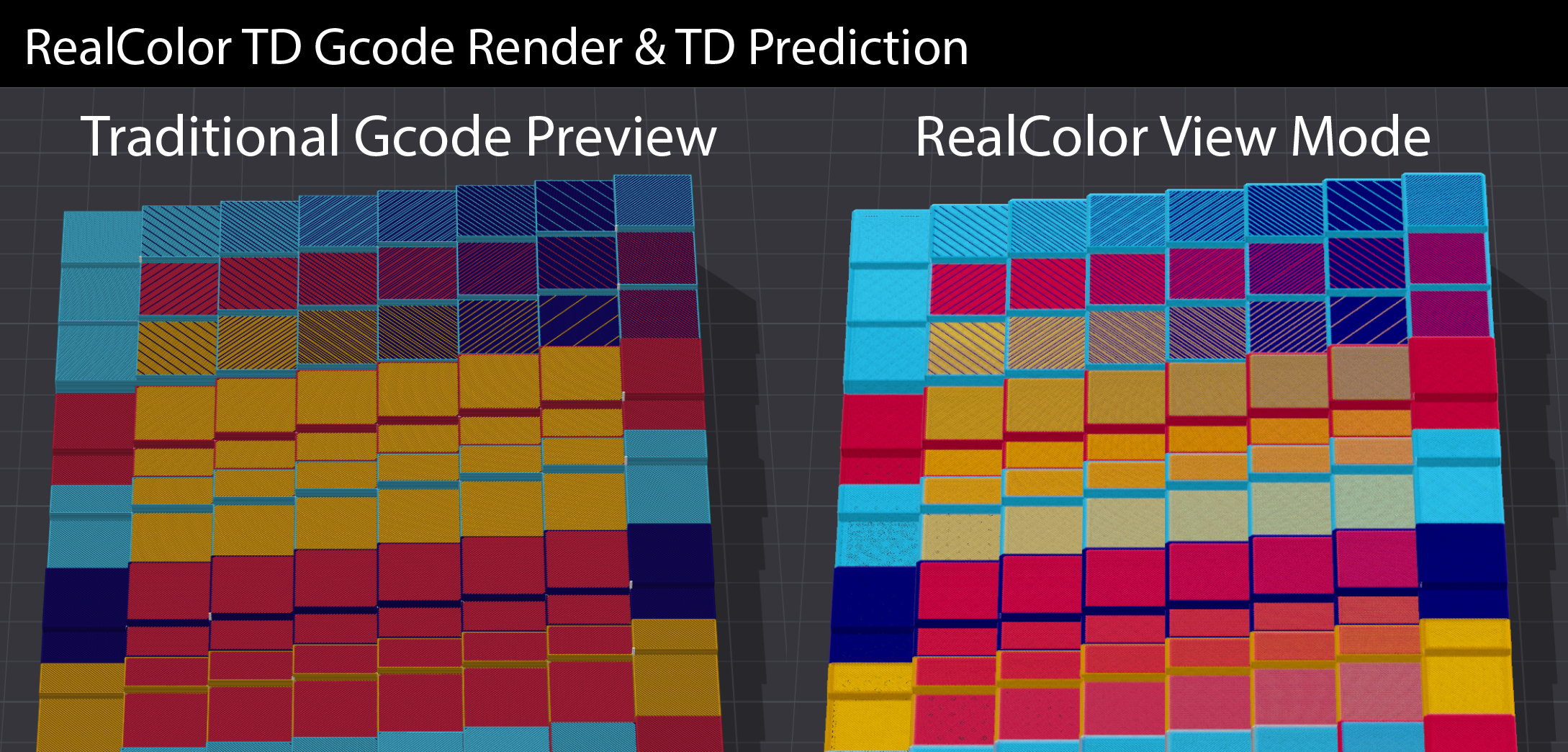 RealColor TD Gcode Render & TD Prediction

Traditional Gcode Preview

RealColor View Mode